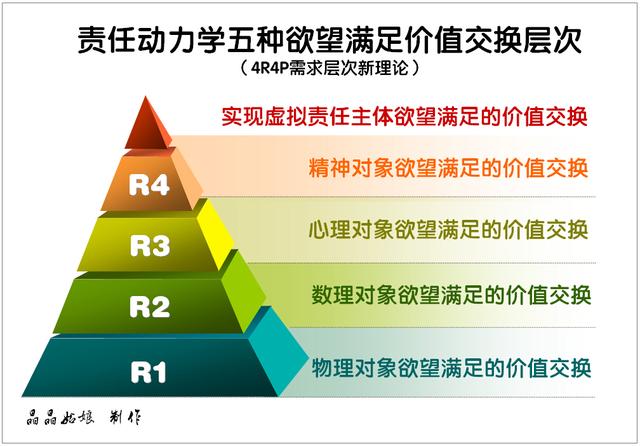 责任动力学五种欲望满足价值交换层次
（4R4P需求层次新理论）

实现虚拟责任主体欲望满足的价值交换

R4
精神对象欲望满足的价值交换

R3
心理对象欲望满足的价值交换

R2
数理对象欲望满足的价值交换

R1
物理对象欲望满足的价值交换

晶晶姑娘 制作